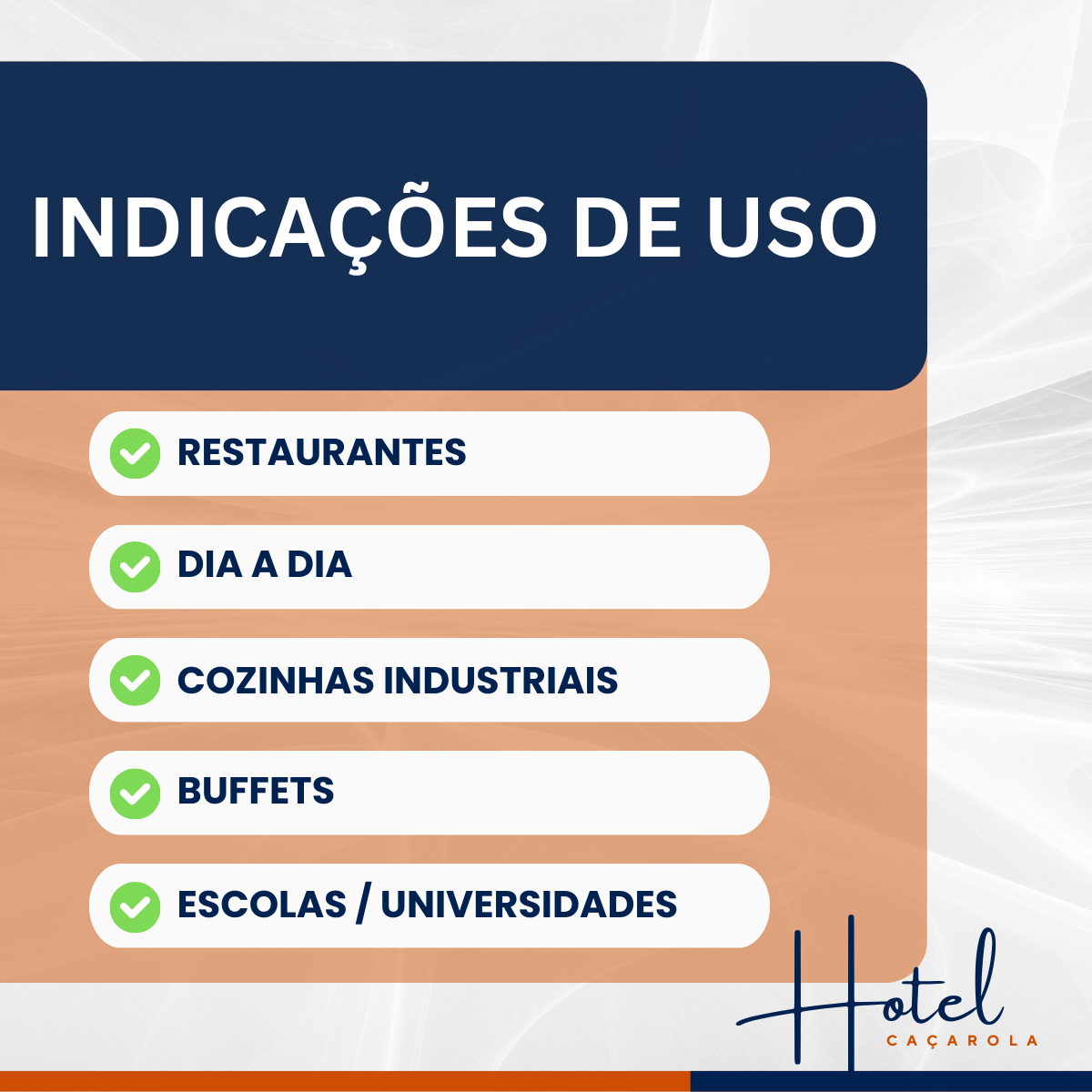 INDICAÇÕES DE USO

RESTAURANTES

DIA A DIA

COZINHAS INDUSTRIAIS

BUFFETS

ESCOLAS / UNIVERSIDADES

Hotel
CAÇAROLA